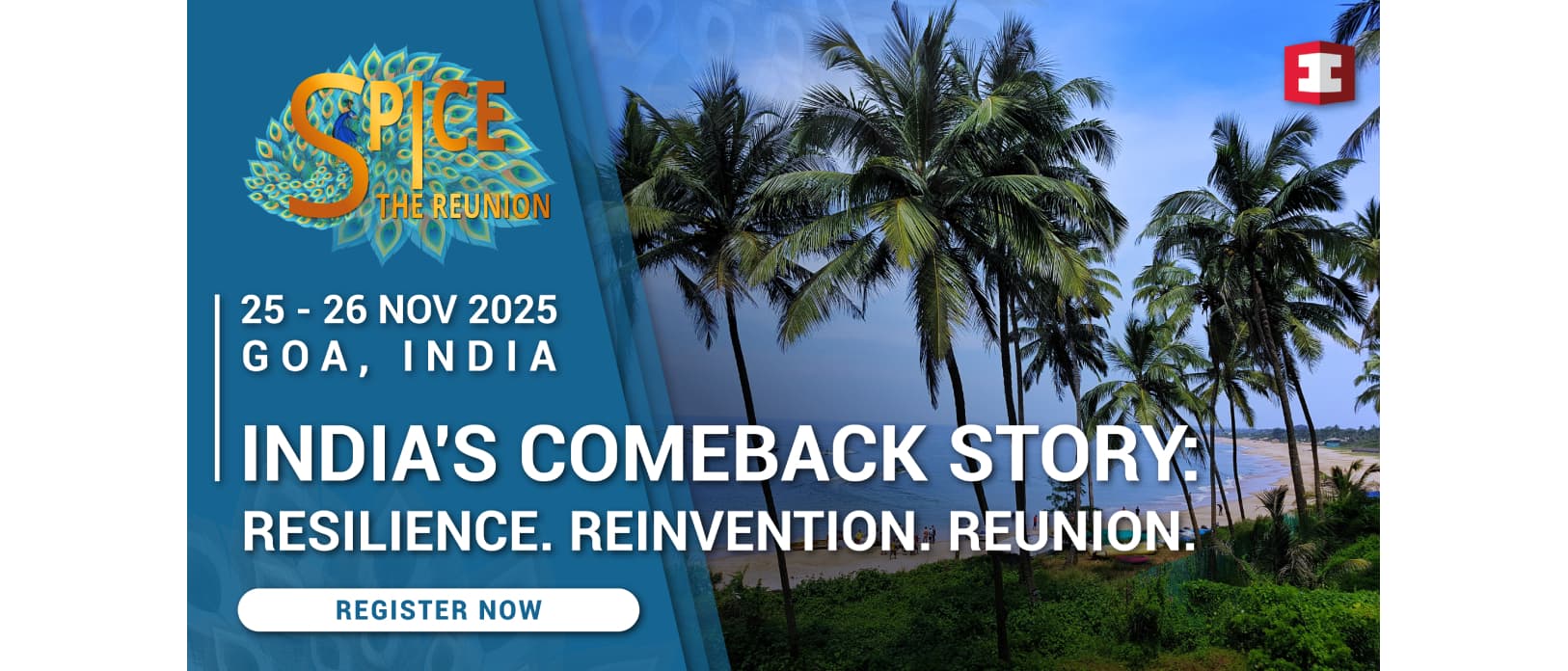 SPICE
THE REUNION

25 - 26 NOV 2025
GOA, INDIA

INDIA'S COMEBACK STORY:
RESILIENCE. REINVENTION. REUNION.

REGISTER NOW